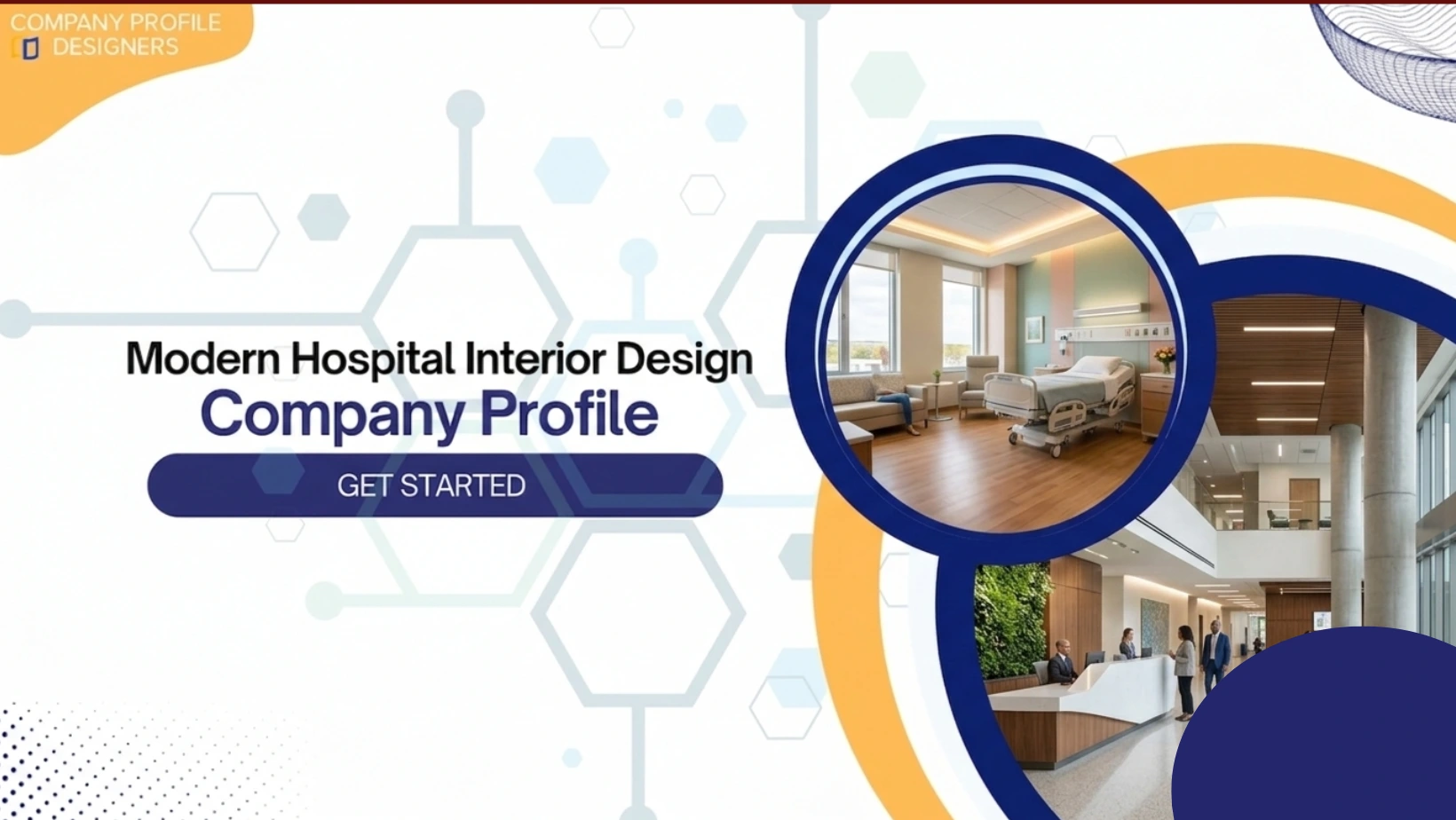 COMPANY PROFILE DESIGNERS

Modern Hospital Interior Design
Company Profile

GET STARTED